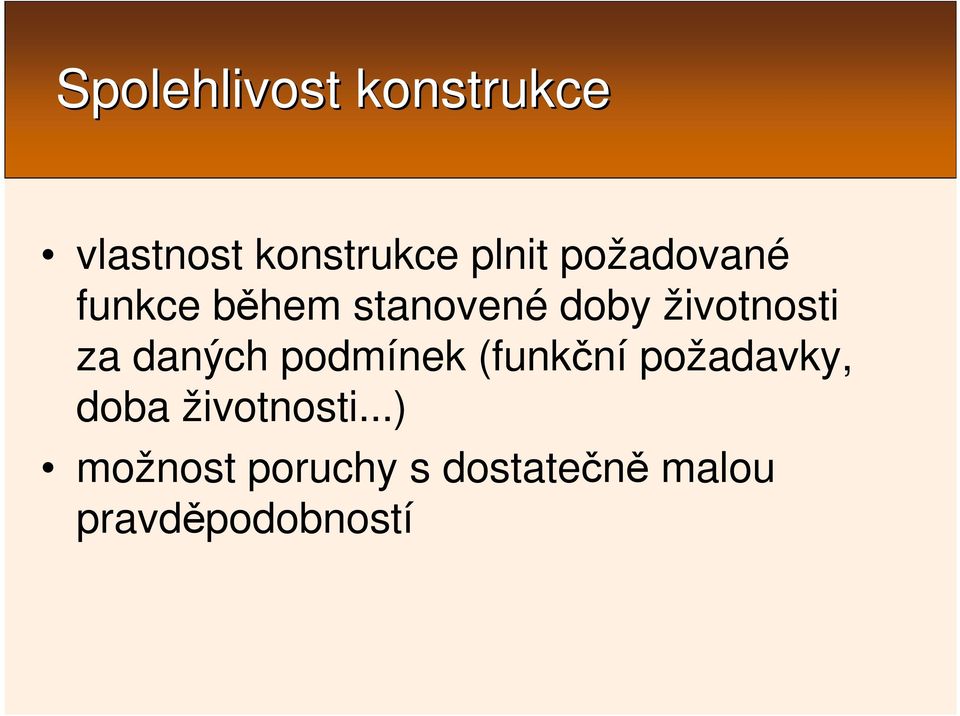 Spolehlivost konstrukce

• vlastnost konstrukce plnit požadované funkce během stanovené doby životnosti za daných podmínek (funkční požadavky, doba životnosti...)
• možnost poruchy s dostatečně malou pravděpodobností